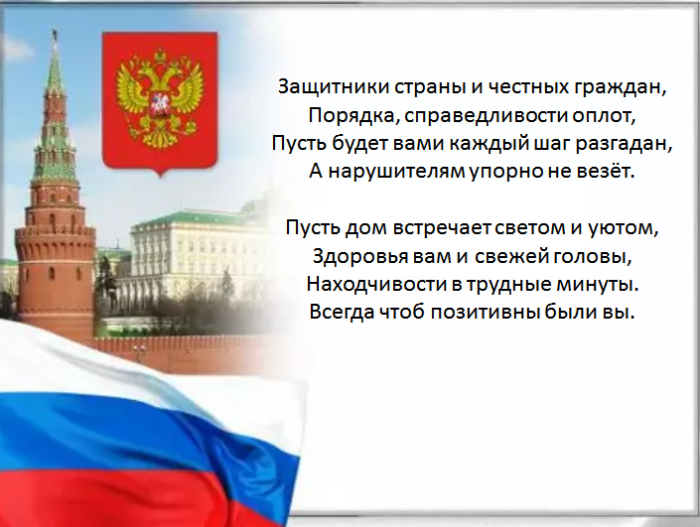 Защитники страны и честных граждан,
Порядка, справедливости оплот,
Пусть будет вами каждый шаг разгадан,
А нарушителям упорно не везёт.

Пусть дом встречает светом и уютом,
Здоровья вам и свежей головы,
Находчивости в трудные минуты.
Всегда чтоб позитивны были вы.